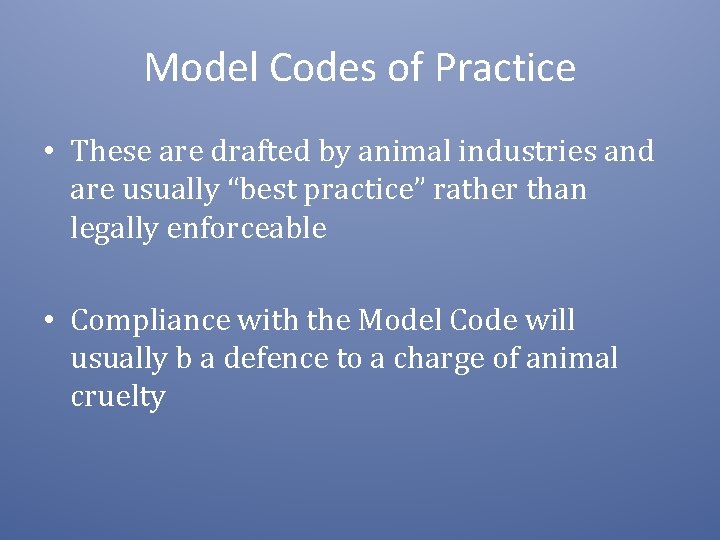 Model Codes of Practice

• These are drafted by animal industries and are usually “best practice” rather than legally enforceable

• Compliance with the Model Code will usually b a defence to a charge of animal cruelty